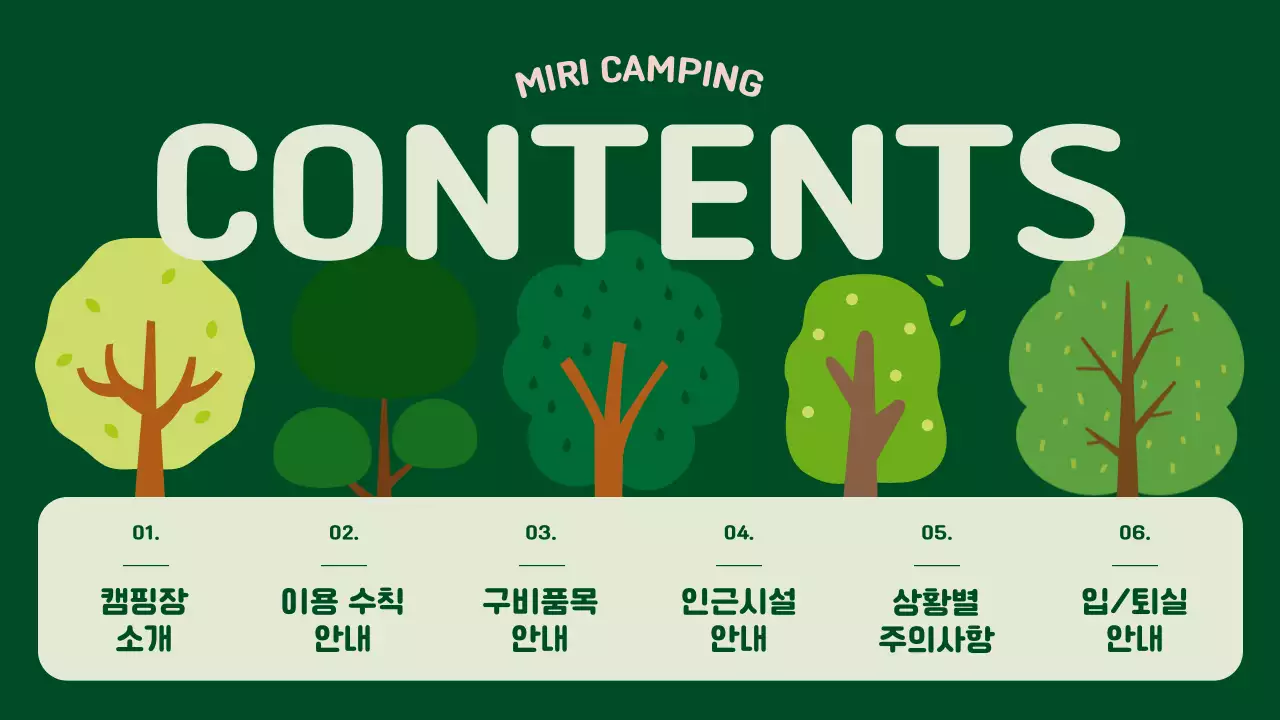 MIRI CAMPING

CONTENTS

01.
캠핑장
소개

02.
이용 수칙
안내

03.
구비품목
안내

04.
인근시설
안내

05.
상황별
주의사항

06.
입/퇴실
안내